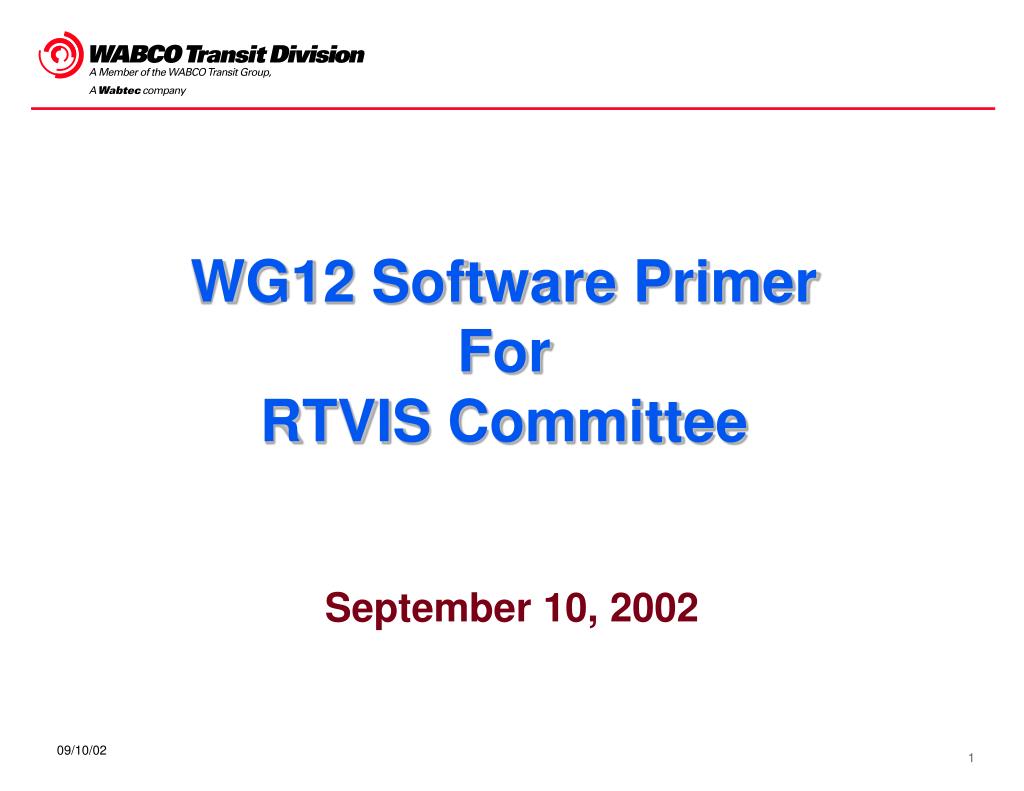 WABCO Transit Division
A Member of the WABCO Transit Group,
A Wabtec company

WG12 Software Primer
For
RTVIS Committee

September 10, 2002

09/10/02

1